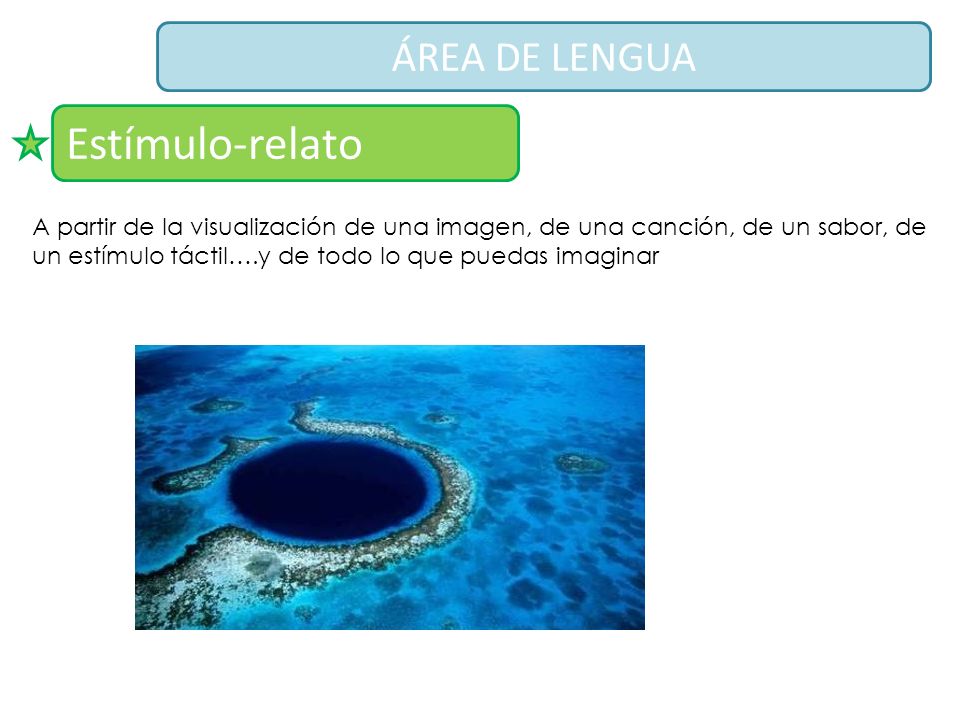 ÁREA DE LENGUA

Estímulo-relato

A partir de la visualización de una imagen, de una canción, de un sabor, de un estímulo táctil….y de todo lo que puedas imaginar